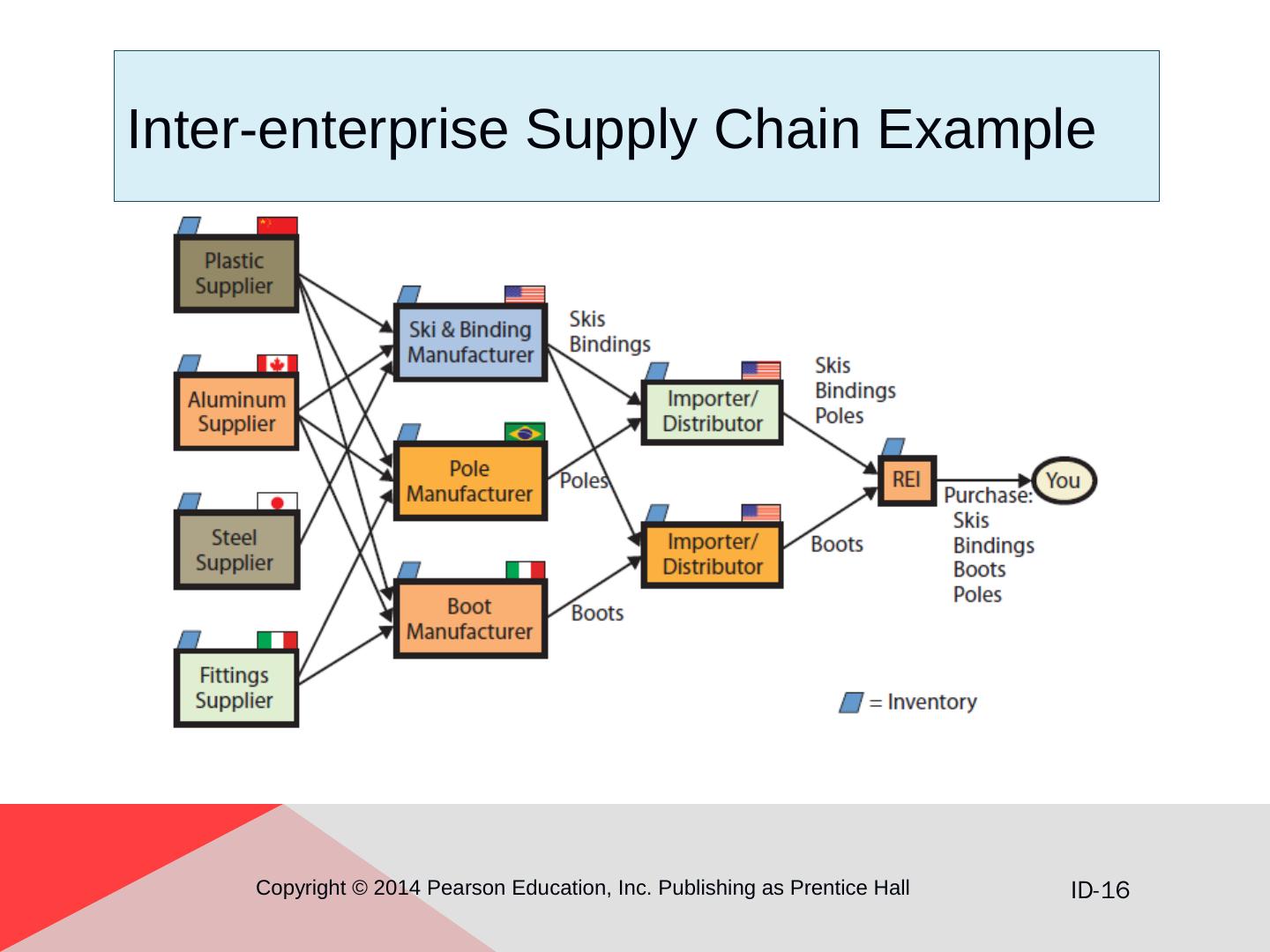 Inter-enterprise Supply Chain Example

Plastic Supplier

Aluminum Supplier

Steel Supplier

Fittings Supplier

Ski & Binding Manufacturer

Pole Manufacturer

Boot Manufacturer

Skis
Bindings

Poles

Boots

Importer/ Distributor

Importer/ Distributor

Skis
Bindings
Poles

Boots

REI

You

Purchase:
Skis
Bindings
Boots
Poles

= Inventory

Copyright © 2014 Pearson Education, Inc. Publishing as Prentice Hall

ID-16